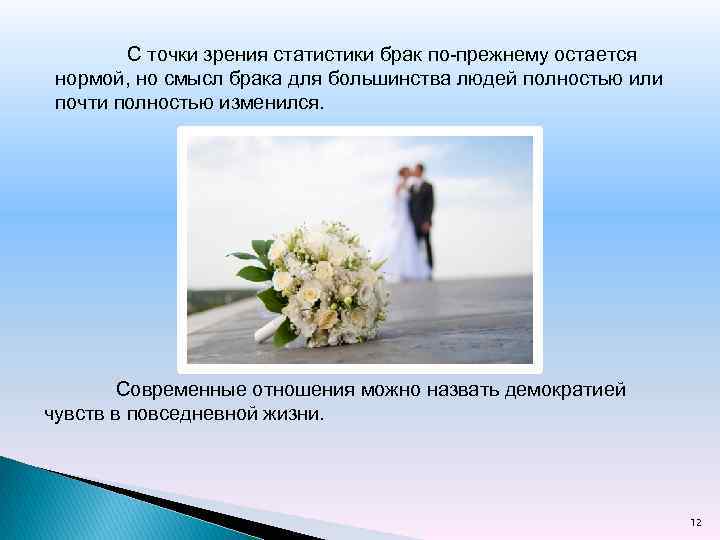 С точки зрения статистики брак по-прежнему остается нормой, но смысл брака для большинства людей полностью или почти полностью изменился.

Современные отношения можно назвать демократией чувств в повседневной жизни.

12